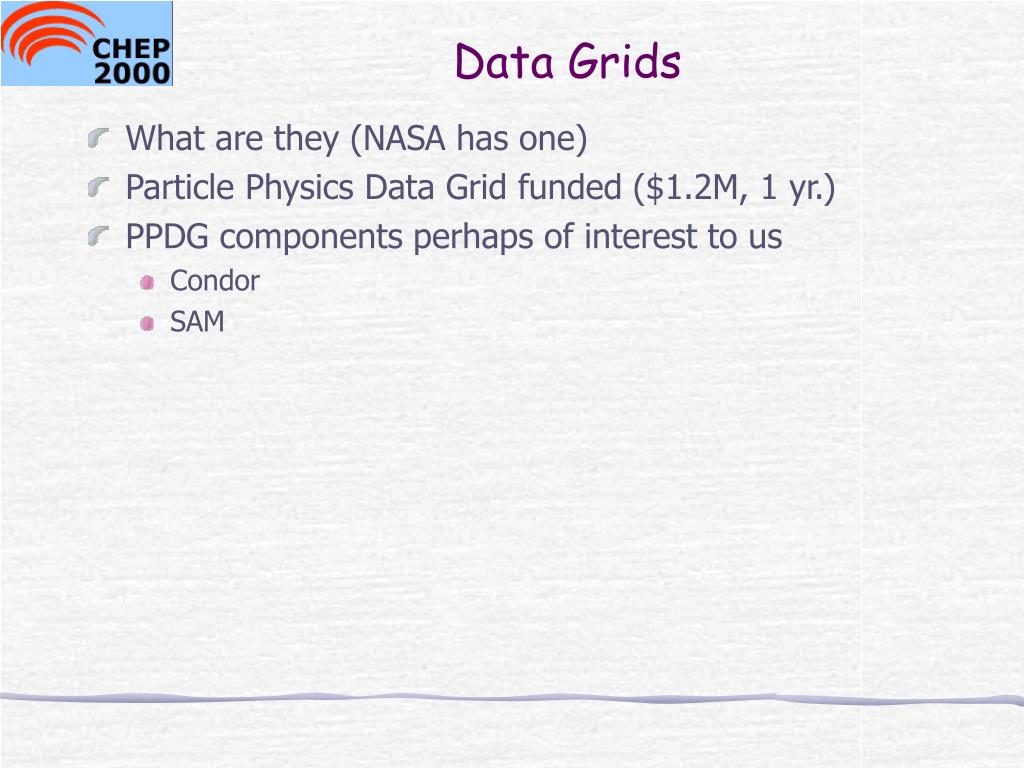 CHEP 2000

Data Grids

What are they (NASA has one)
Particle Physics Data Grid funded (\$1.2M, 1 yr.)
PPDG components perhaps of interest to us
Condor
SAM